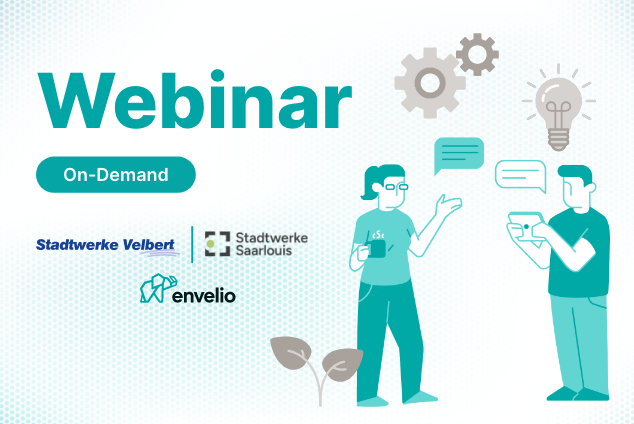 Webinar

On-Demand

Stadtwerke Velbert

Stadtwerke
Saarlouis

envelio